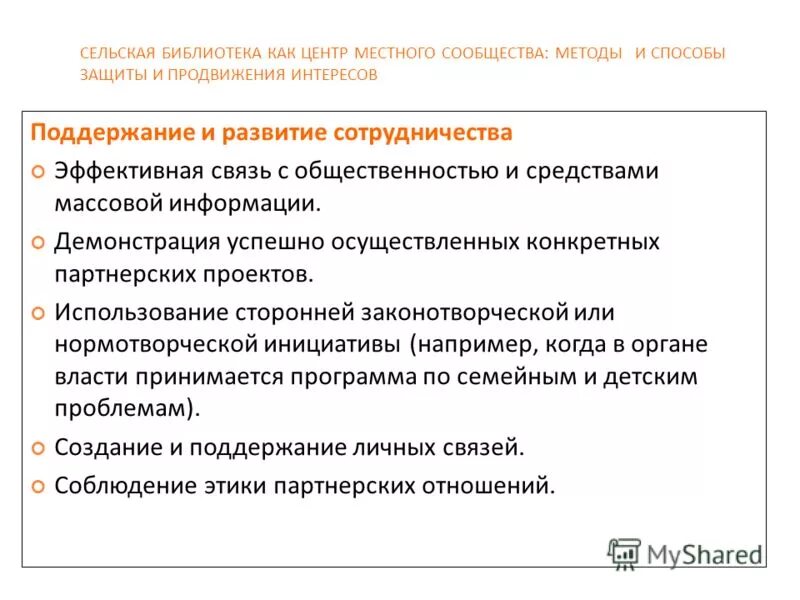 СЕЛЬСКАЯ БИБЛИОТЕКА КАК ЦЕНТР МЕСТНОГО СООБЩЕСТВА: МЕТОДЫ И СПОСОБЫ ЗАЩИТЫ И ПРОДВИЖЕНИЯ ИНТЕРЕСОВ

Поддержание и развитие сотрудничества

Эффективная связь с общественностью и средствами массовой информации.

Демонстрация успешно осуществленных конкретных партнерских проектов.

Использование сторонней законотворческой или нормотворческой инициативы (например, когда в органе власти принимается программа по семейным и детским проблемам).

Создание и поддержание личных связей.

Соблюдение этики партнерских отношений.

MyShared